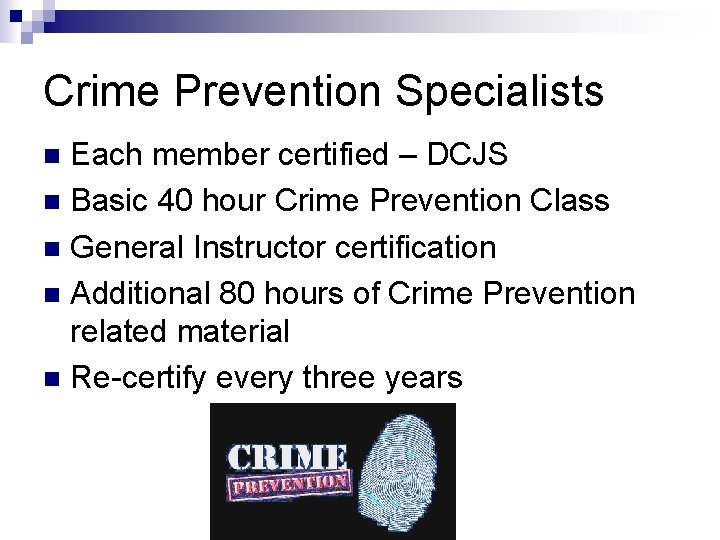 Crime Prevention Specialists

- Each member certified – DCJS
- Basic 40 hour Crime Prevention Class
- General Instructor certification
- Additional 80 hours of Crime Prevention related material
- Re-certify every three years

CRIME
PREVENTION